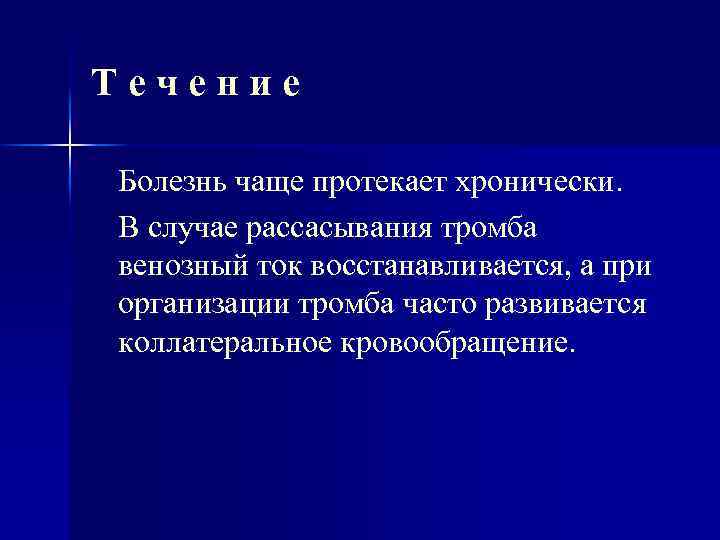 Т е ч е н и е

Болезнь чаще протекает хронически.

В случае рассасывания тромба венозный ток восстанавливается, а при организации тромба часто развивается коллатеральное кровообращение.